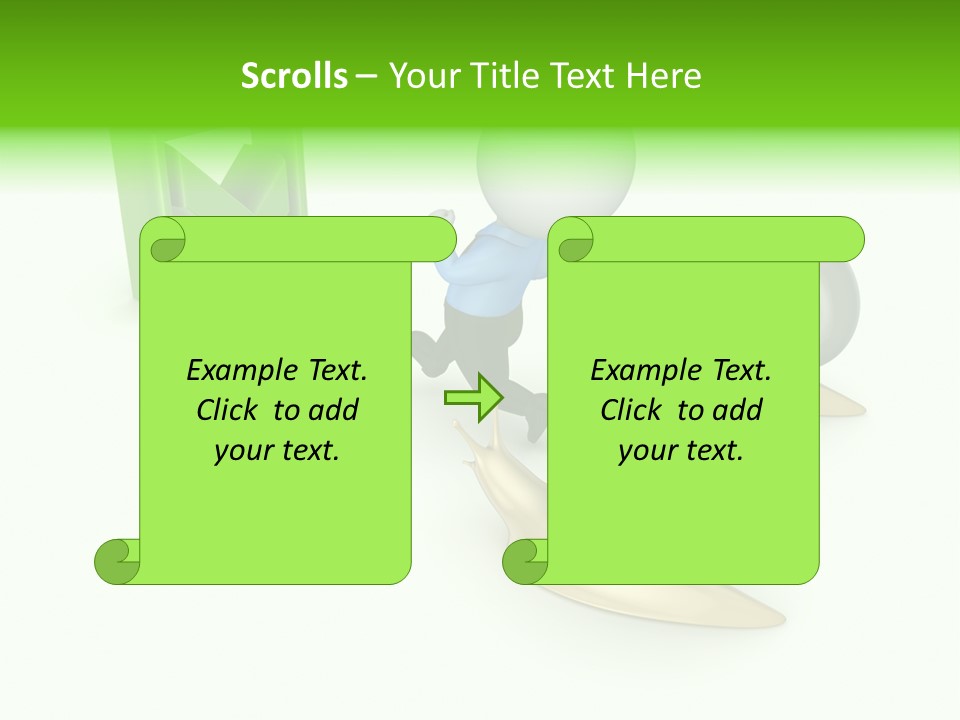 Scrolls – Your Title Text Here

Example Text. Click to add your text.

Example Text. Click to add your text.